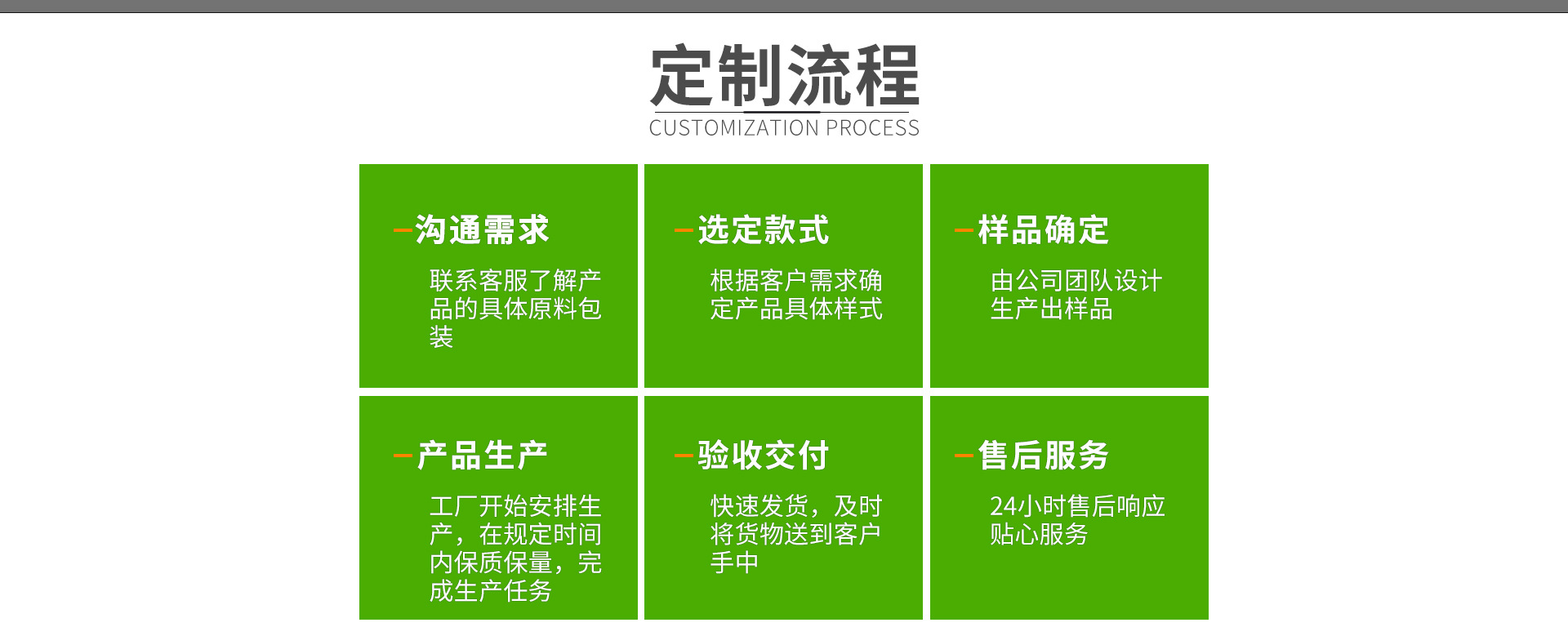 定制流程
CUSTOMIZATION PROCESS

沟通需求
联系客服了解产品的具体原料包装

选定款式
根据客户需求确定产品具体样式

样品确定
由公司团队设计生产出样品

产品生产
工厂开始安排生产，在规定时间内保质保量，完成生产任务

验收交付
快速发货，及时将货物送到客户手中

售后服务
24小时售后响应贴心服务